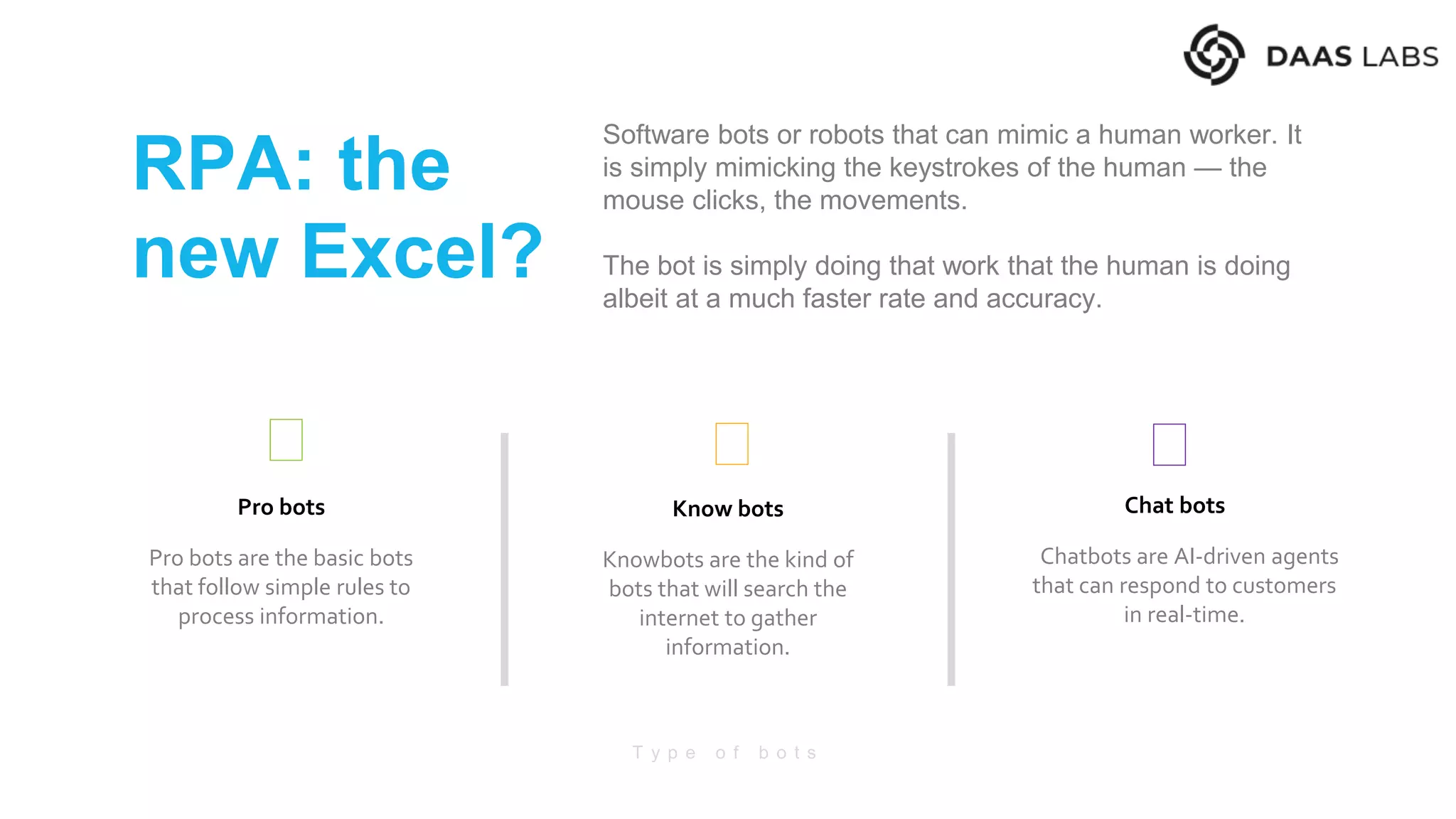 DAAS LABS

RPA: the new Excel?

Software bots or robots that can mimic a human worker. It is simply mimicking the keystrokes of the human — the mouse clicks, the movements.

The bot is simply doing that work that the human is doing albeit at a much faster rate and accuracy.

Pro bots

Pro bots are the basic bots that follow simple rules to process information.

Know bots

Knowbots are the kind of bots that will search the internet to gather information.

Chat bots

Chatbots are AI-driven agents that can respond to customers in real-time.

Type of bots